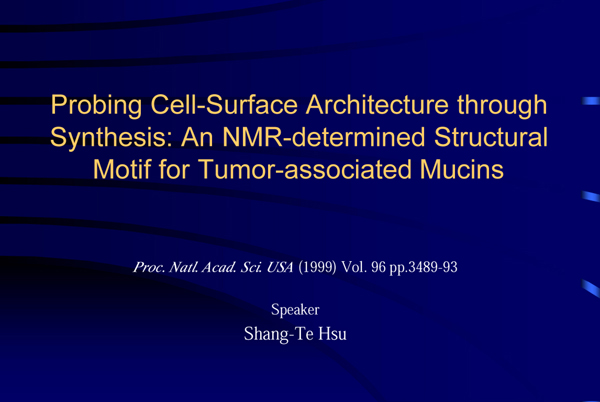 Probing Cell-Surface Architecture through Synthesis: An NMR-determined Structural Motif for Tumor-associated Mucins

Proc. Natl. Acad. Sci. USA (1999) Vol. 96 pp.3489-93

Speaker
Shang-Te Hsu